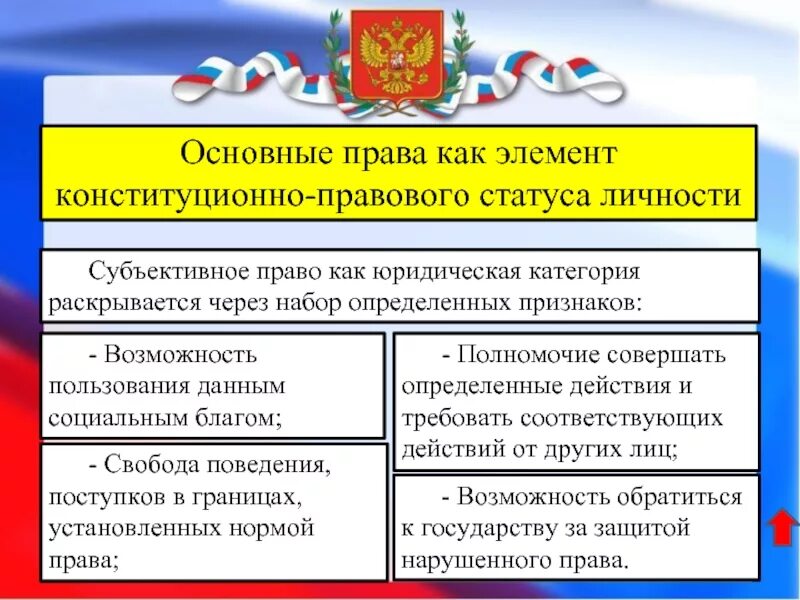 Основные права как элемент конституционно-правового статуса личности

Субъективное право как юридическая категория раскрывается через набор определенных признаков:

- Возможность пользования данным социальным благом;

- Свобода поведения, поступков в границах, установленных нормой права;

- Полномочие совершать определенные действия и требовать соответствующих действий от других лиц;

- Возможность обратиться к государству за защитой нарушенного права.